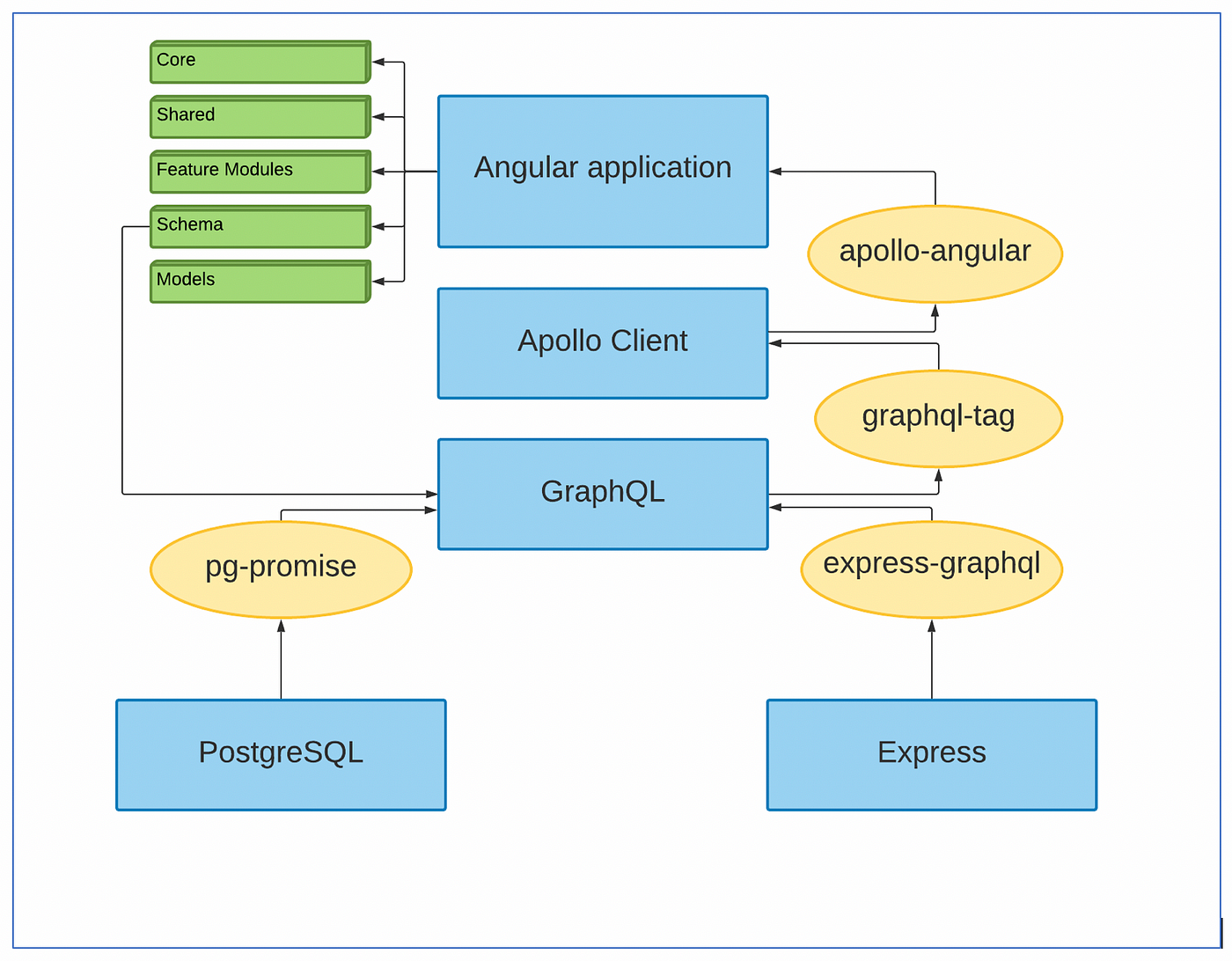 Core

Shared

Feature Modules

Schema

Models

Angular application

apollo-angular

Apollo Client

graphql-tag

GraphQL

pg-promise

express-graphql

PostgreSQL

Express